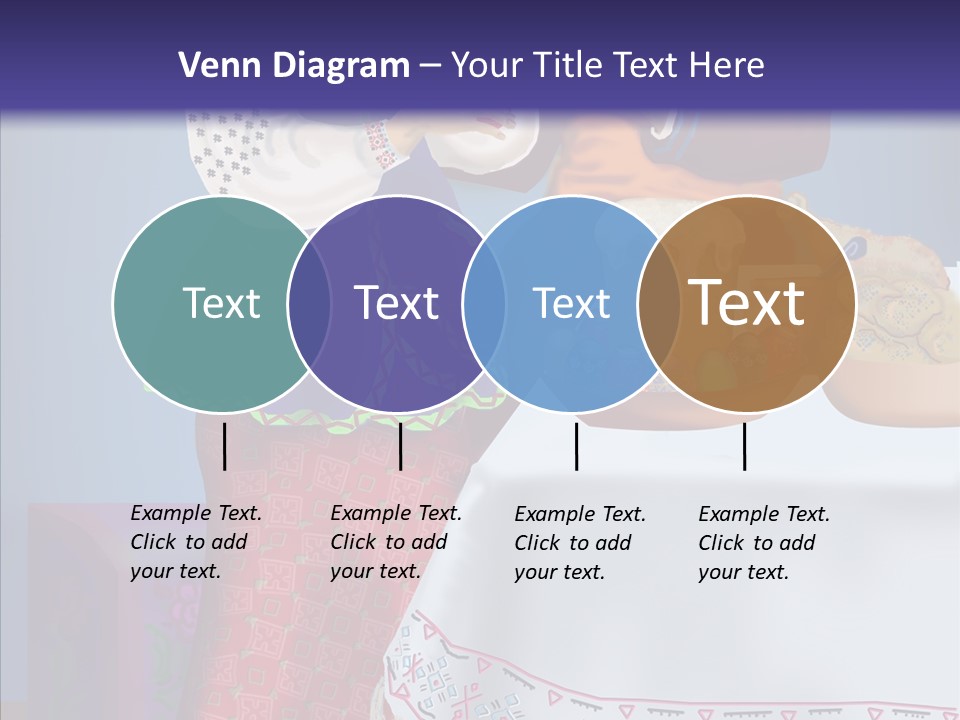 Venn Diagram – Your Title Text Here

Text

Text

Text

Text

Example Text. Click to add your text.

Example Text. Click to add your text.

Example Text. Click to add your text.

Example Text. Click to add your text.